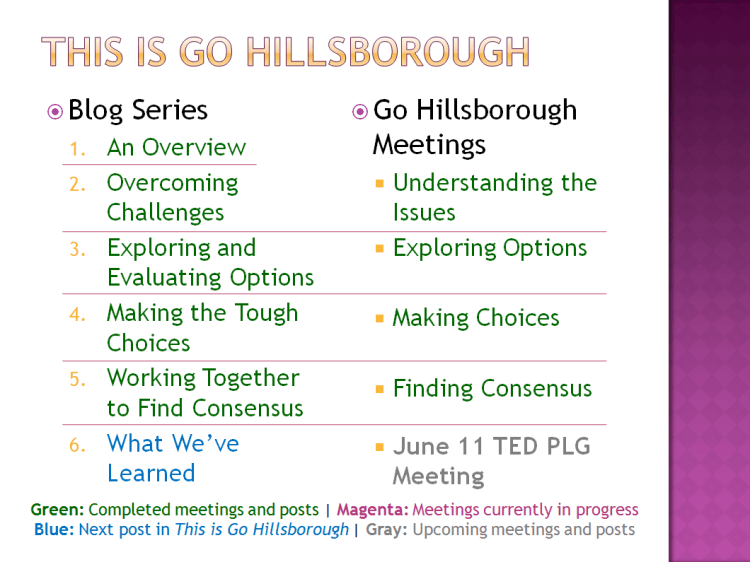 THIS IS GO HILLSBOROUGH

Blog Series
1. An Overview
2. Overcoming Challenges
3. Exploring and Evaluating Options
4. Making the Tough Choices
5. Working Together to Find Consensus
6. What We've Learned

Go Hillsborough Meetings
Understanding the Issues
Exploring Options
Making Choices
Finding Consensus
June 11 TED PLG Meeting

Green: Completed meetings and posts | Magenta: Meetings currently in progress
Blue: Next post in This is Go Hillsborough | Gray: Upcoming meetings and posts